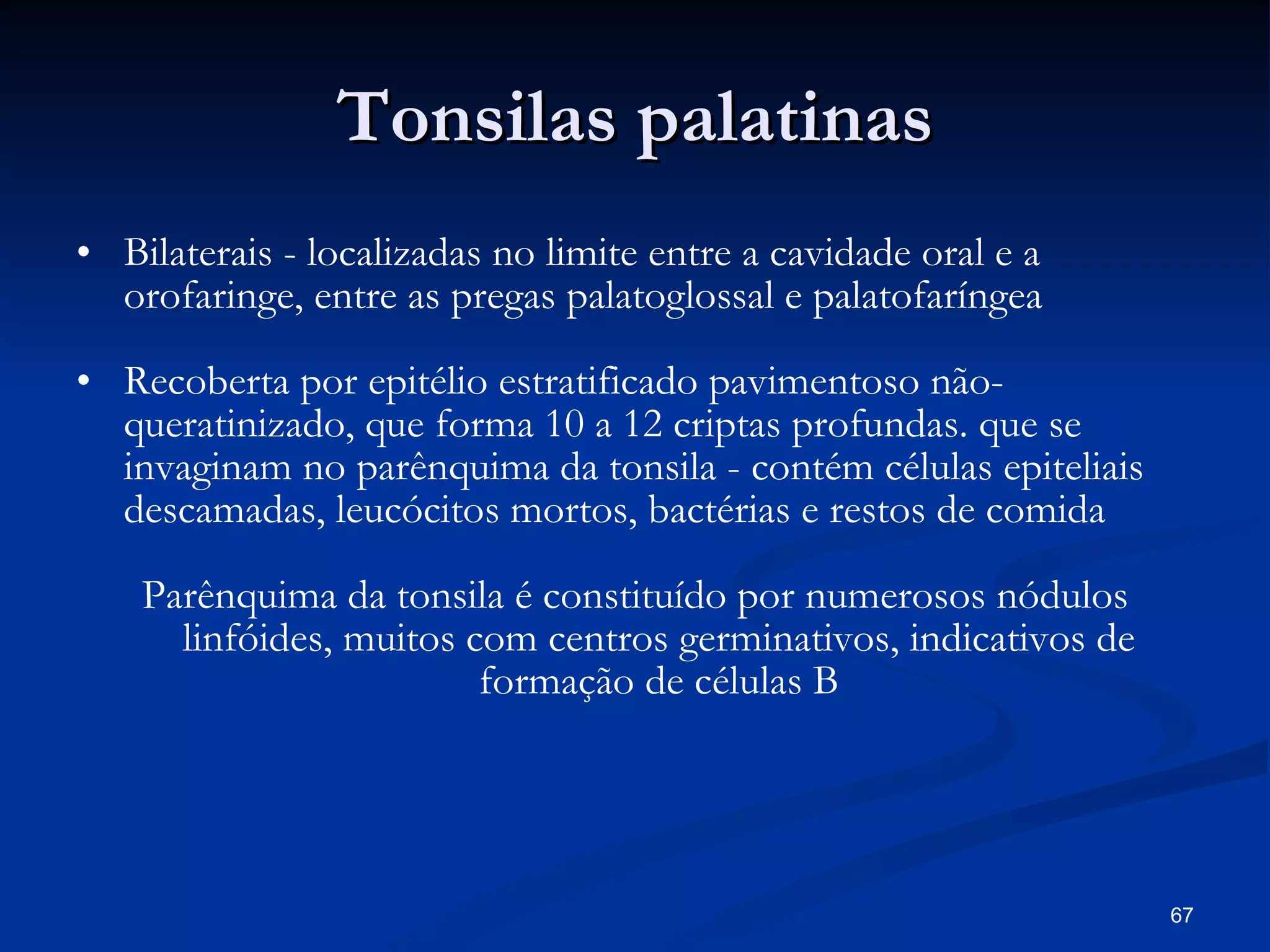 Tonsilas palatinas

• Bilaterais - localizadas no limite entre a cavidade oral e a orofaringe, entre as pregas palatoglossal e palatofaríngea

• Recoberta por epitélio estratificado pavimentoso não-queratinizado, que forma 10 a 12 criptas profundas. que se invaginam no parênquima da tonsila - contém células epiteliais descamadas, leucócitos mortos, bactérias e restos de comida

Parênquima da tonsila é constituído por numerosos nódulos linfóides, muitos com centros germinativos, indicativos de formação de células B

67